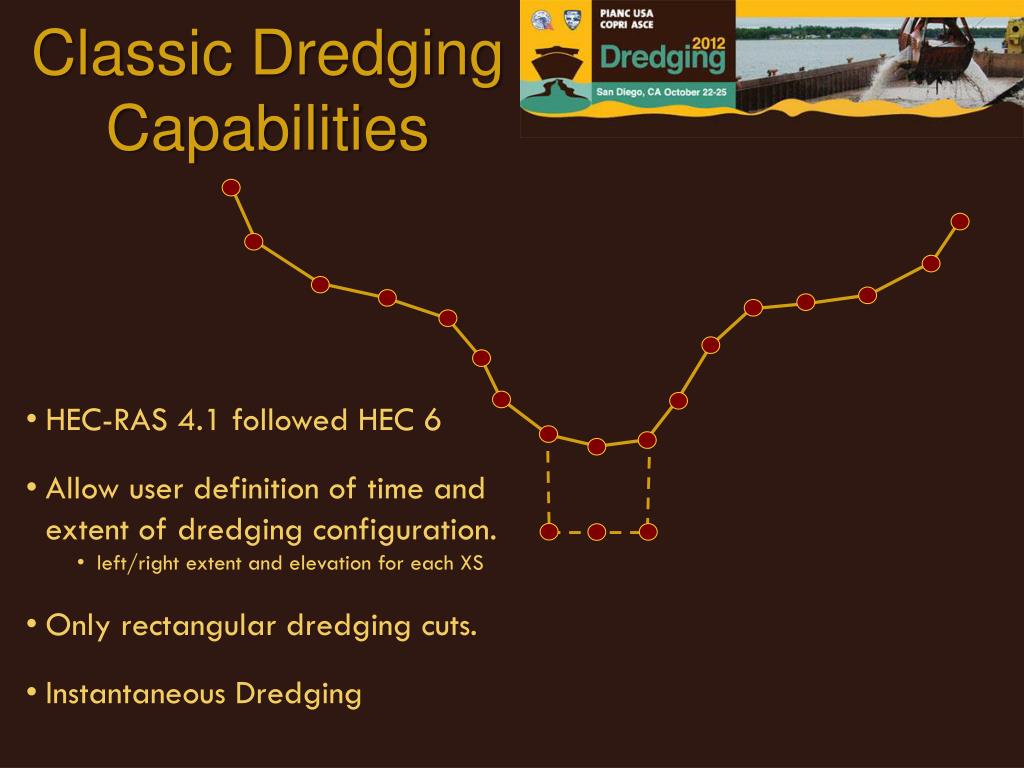 Classic Dredging Capabilities

PIANC USA
COPRI ASCE
Dredging 2012
San Diego, CA October 22-25

• HEC-RAS 4.1 followed HEC 6

• Allow user definition of time and extent of dredging configuration.
  • left/right extent and elevation for each XS

• Only rectangular dredging cuts.

• Instantaneous Dredging